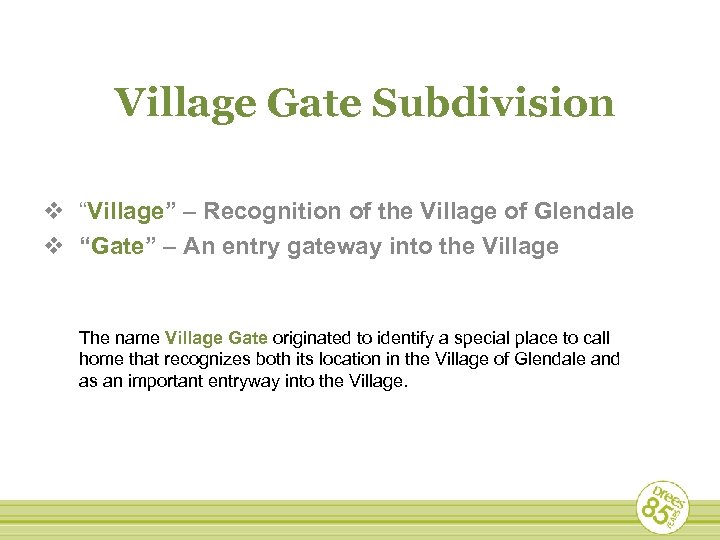 Village Gate Subdivision

❖ “Village” – Recognition of the Village of Glendale
❖ “Gate” – An entry gateway into the Village

The name Village Gate originated to identify a special place to call home that recognizes both its location in the Village of Glendale and as an important entryway into the Village.

Drees 85 YEARS